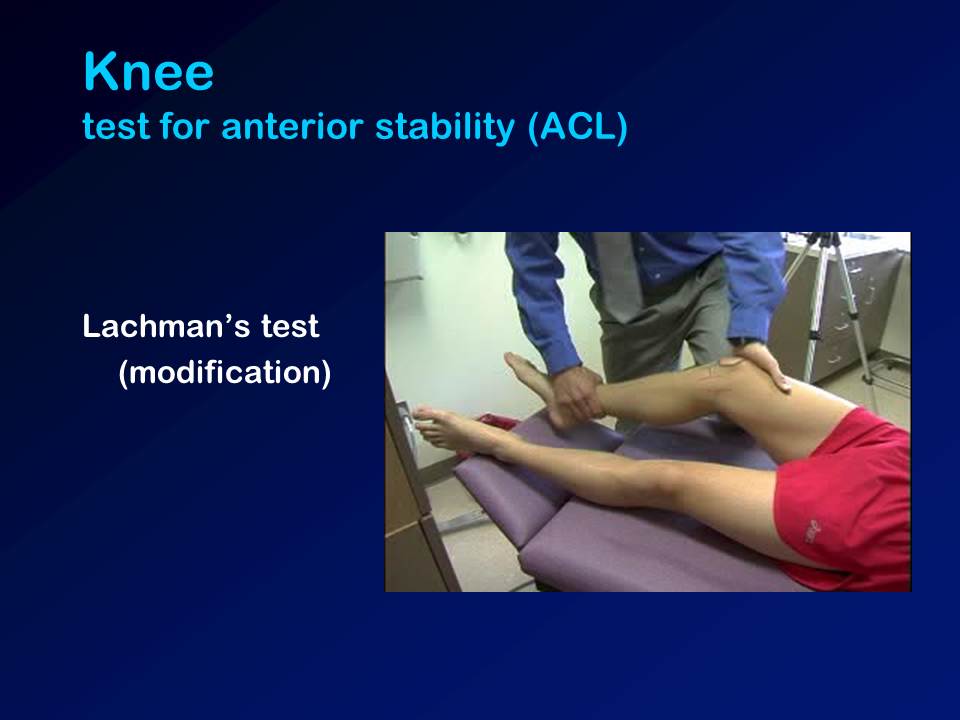 Knee
test for anterior stability (ACL)

Lachman's test
(modification)